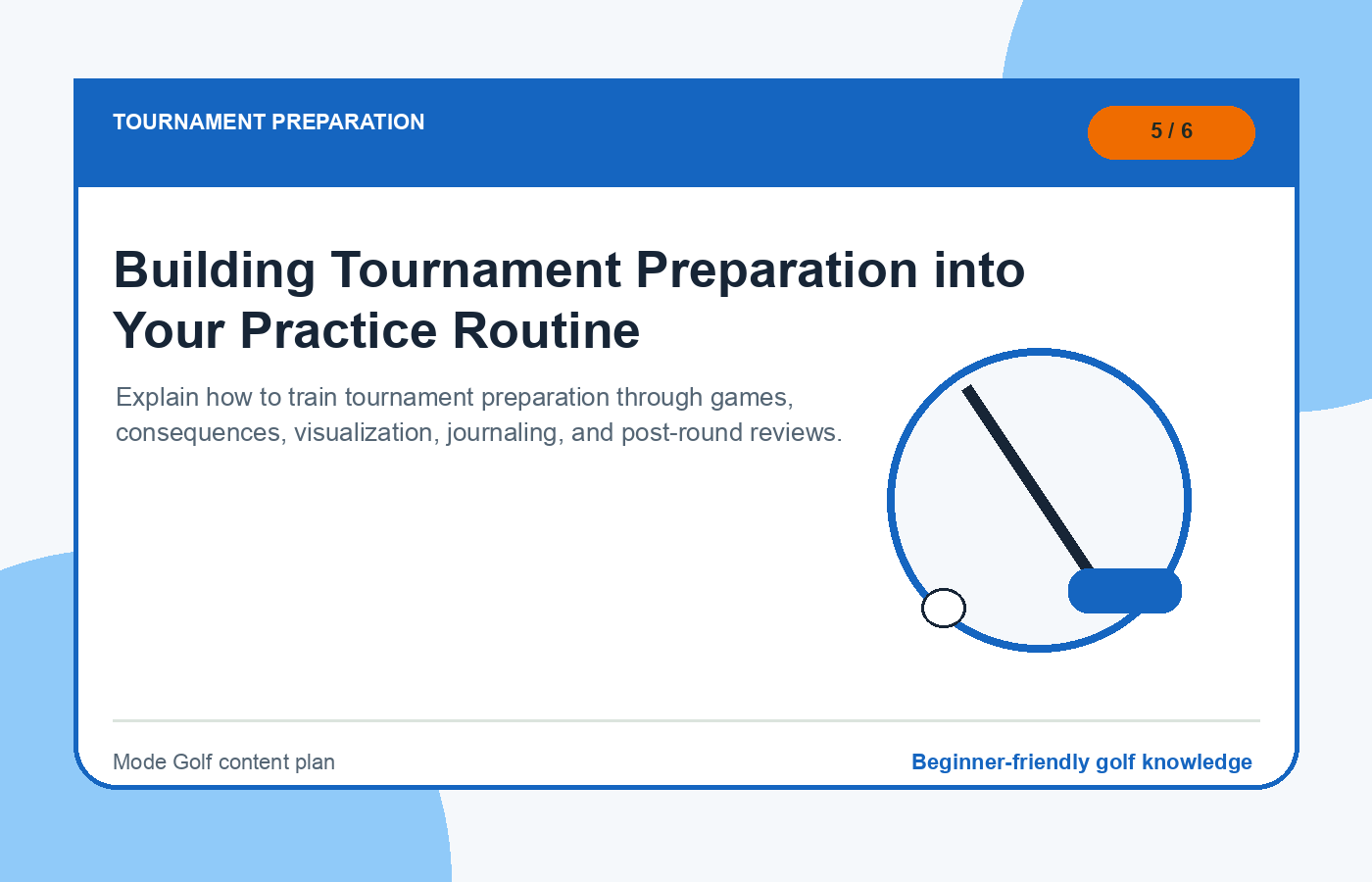 TOURNAMENT PREPARATION

5 / 6

Building Tournament Preparation into Your Practice Routine

Explain how to train tournament preparation through games, consequences, visualization, journaling, and post-round reviews.

Mode Golf content plan

Beginner-friendly golf knowledge